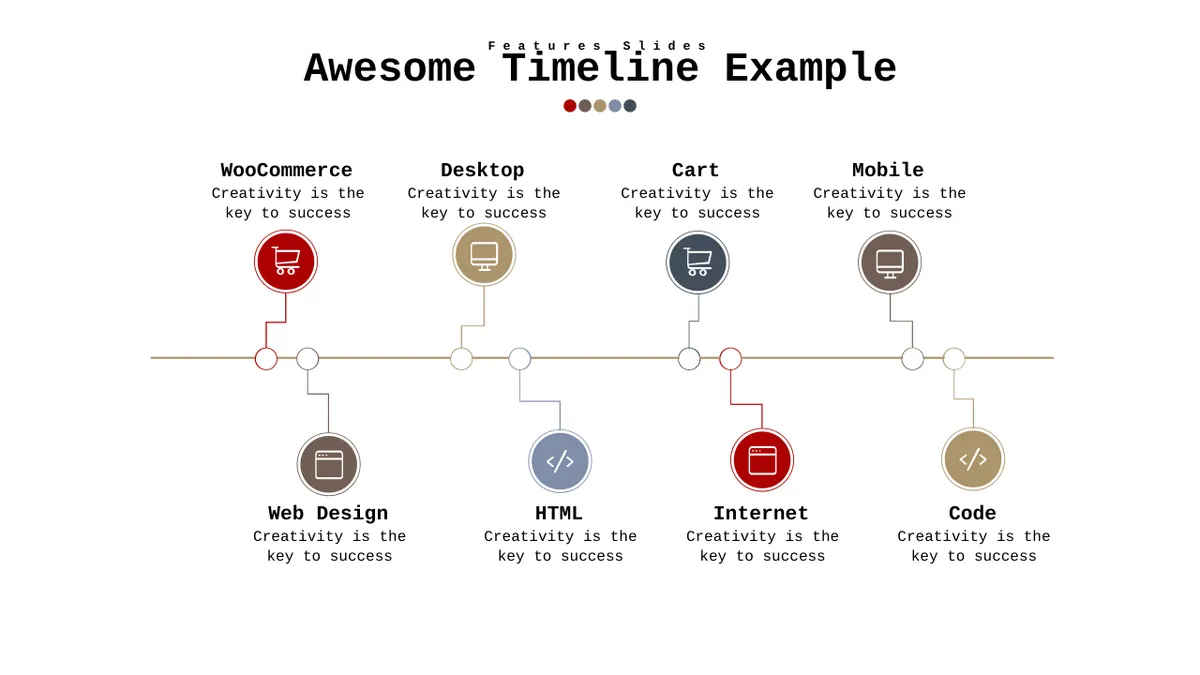 Features Slides
Awesome Timeline Example

WooCommerce
Creativity is the key to success

Desktop
Creativity is the key to success

Cart
Creativity is the key to success

Mobile
Creativity is the key to success

Web Design
Creativity is the key to success

HTML
Creativity is the key to success

Internet
Creativity is the key to success

Code
Creativity is the key to success